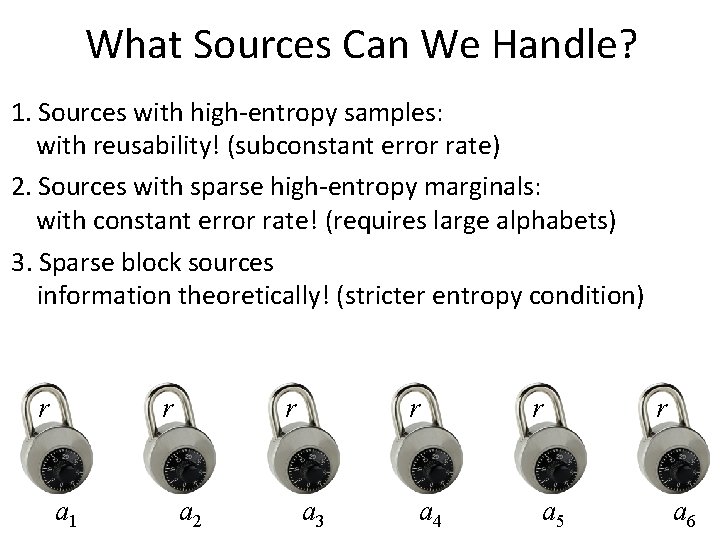 What Sources Can We Handle?

1. Sources with high-entropy samples:
with reusability! (subconstant error rate)

2. Sources with sparse high-entropy marginals:
with constant error rate! (requires large alphabets)

3. Sparse block sources
information theoretically! (stricter entropy condition)

$r$ $r$ $r$ $r$ $r$ $r$

$a_1$ $a_2$ $a_3$ $a_4$ $a_5$ $a_6$